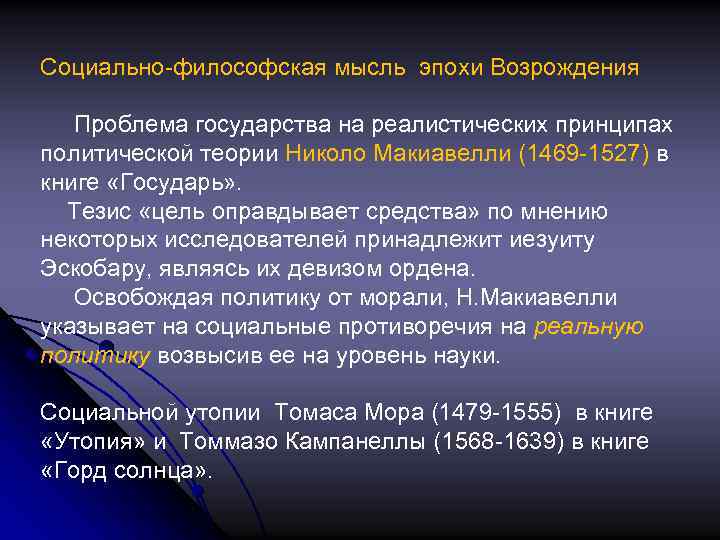 Социально-философская мысль эпохи Возрождения

Проблема государства на реалистических принципах политической теории Николо Макиавелли (1469-1527) в книге «Государь».

Тезис «цель оправдывает средства» по мнению некоторых исследователей принадлежит иезуиту Эскобару, являясь их девизом ордена.

Освобождая политику от морали, Н.Макиавелли указывает на социальные противоречия на реальную политику возвысив ее на уровень науки.

Социальной утопии Томаса Мора (1479-1555) в книге «Утопия» и Томмазо Кампанеллы (1568-1639) в книге «Горд солнца».